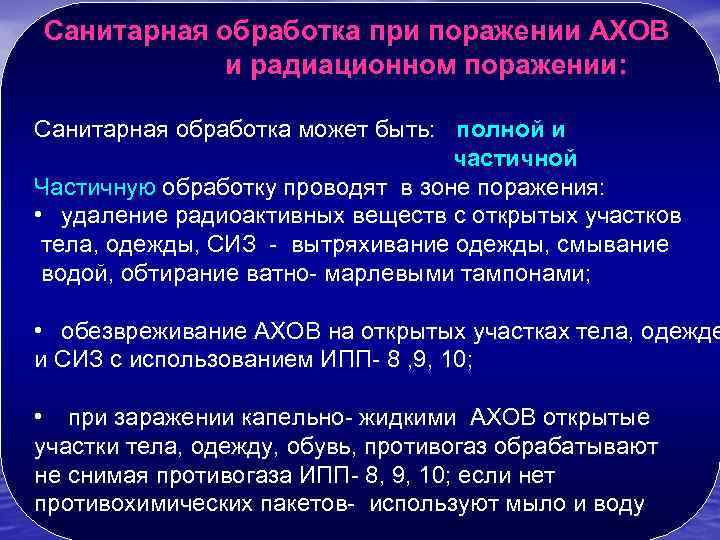 Санитарная обработка при поражении АХОВ и радиационном поражении:

Санитарная обработка может быть: полной и частичной

Частичную обработку проводят в зоне поражения:

• удаление радиоактивных веществ с открытых участков тела, одежды, СИЗ - вытряхивание одежды, смывание водой, обтирание ватно- марлевыми тампонами;

• обезвреживание АХОВ на открытых участках тела, одежде и СИЗ с использованием ИПП- 8 ,9, 10;

• при заражении капельно- жидкими АХОВ открытые участки тела, одежду, обувь, противогаз обрабатывают не снимая противогаза ИПП- 8, 9, 10; если нет противохимических пакетов- используют мыло и воду